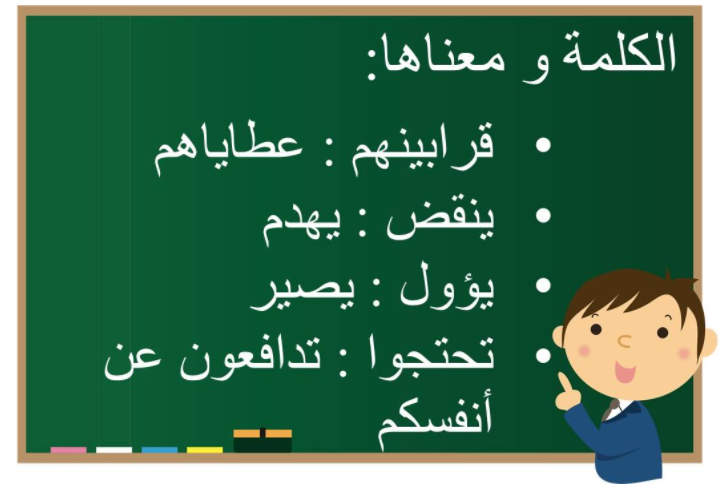 الكلمة و معناها:

• قرابينهم : عطاياهم
• ينقض : يهدم
• يؤول : يصير
• تحتجوا : تدافعون عن أنفسكم